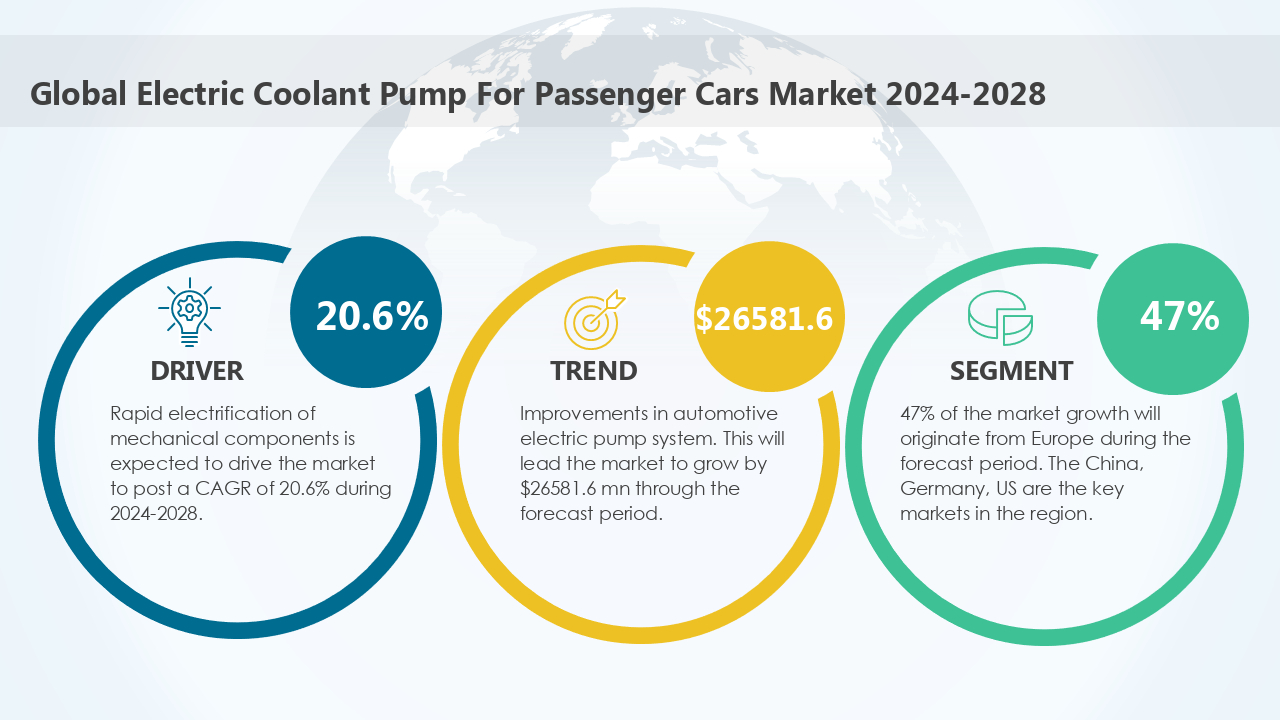 Global Electric Coolant Pump For Passenger Cars Market 2024-2028

20.6%

DRIVER

Rapid electrification of mechanical components is expected to drive the market to post a CAGR of 20.6% during 2024-2028.

$26581.6

TREND

Improvements in automotive electric pump system. This will lead the market to grow by $26581.6 mn through the forecast period.

47%

SEGMENT

47% of the market growth will originate from Europe during the forecast period. The China, Germany, US are the key markets in the region.